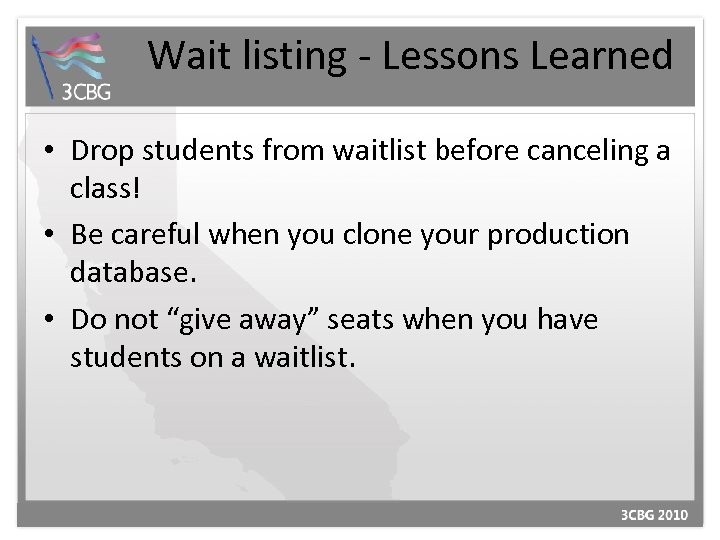 3CBG

Wait listing - Lessons Learned

• Drop students from waitlist before canceling a class!
• Be careful when you clone your production database.
• Do not “give away” seats when you have students on a waitlist.

3CBG 2010